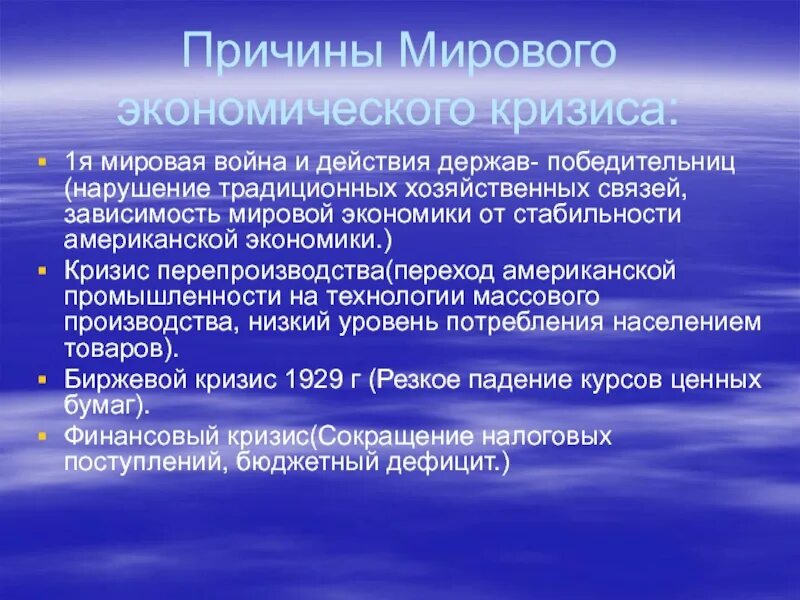 Причины Мирового экономического кризиса:

1я мировая война и действия держав- победительниц (нарушение традиционных хозяйственных связей, зависимость мировой экономики от стабильности американской экономики.)

Кризис перепроизводства(переход американской промышленности на технологии массового производства, низкий уровень потребления населением товаров).

Биржевой кризис 1929 г (Резкое падение курсов ценных бумаг).

Финансовый кризис(Сокращение налоговых поступлений, бюджетный дефицит.)